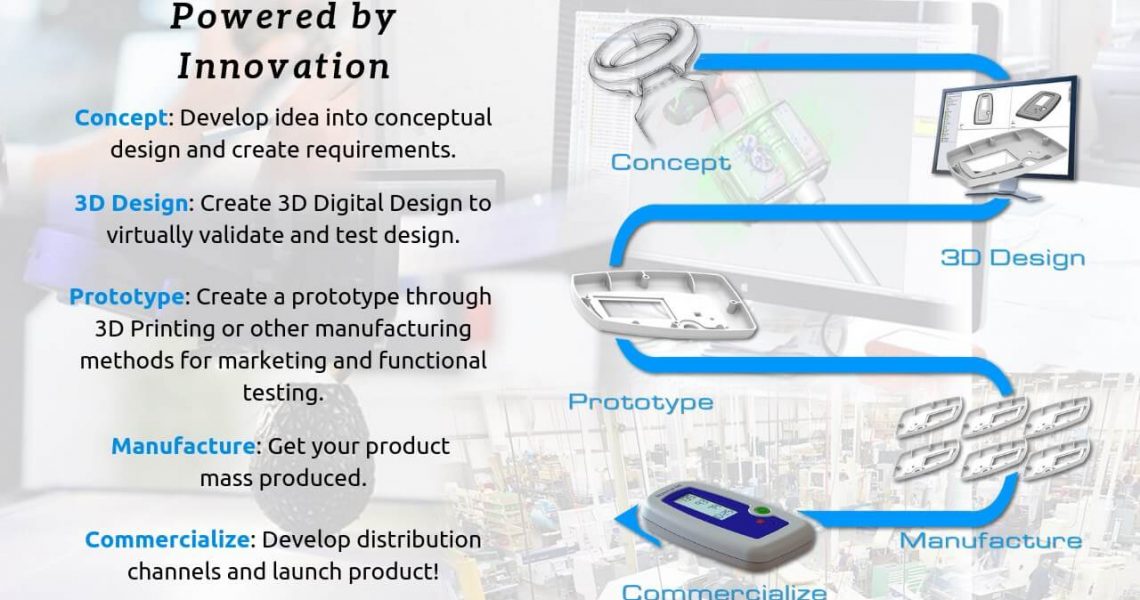 Powered by Innovation

Concept: Develop idea into conceptual design and create requirements.

3D Design: Create 3D Digital Design to virtually validate and test design.

Prototype: Create a prototype through 3D Printing or other manufacturing methods for marketing and functional testing.

Manufacture: Get your product mass produced.

Commercialize: Develop distribution channels and launch product!

Concept

3D Design

Prototype

Manufacture

Commercialize